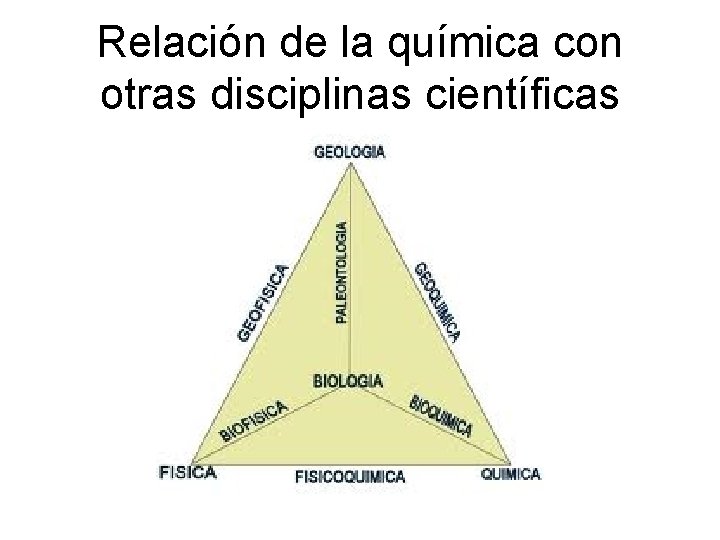 Relación de la química con otras disciplinas científicas

GEOLOGIA
GEOFISICA
PALEONTOLOGIA
GEOQUIMICA
BIOLOGIA
BIOFISICA
BIOQUIMICA
FISICA
FISICOQUIMICA
QUIMICA